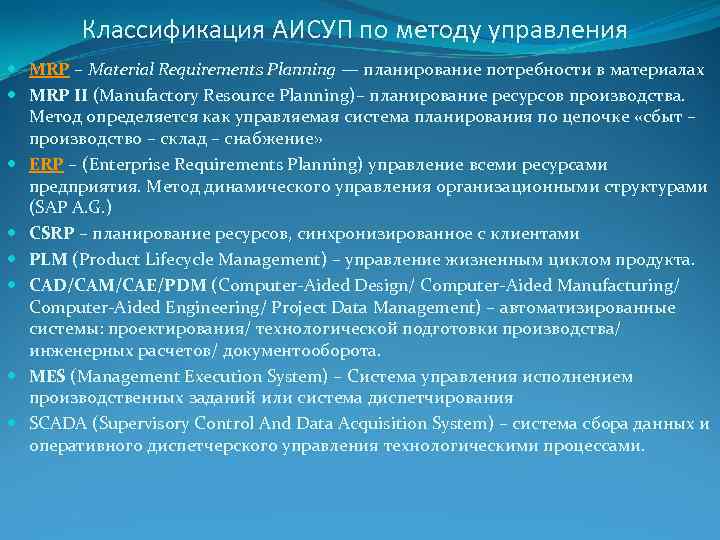 Классификация АИСУП по методу управления

- MRP – Material Requirements Planning — планирование потребности в материалах
- MRP II (Manufactory Resource Planning)– планирование ресурсов производства. Метод определяется как управляемая система планирования по цепочке «сбыт – производство – склад – снабжение»
- ERP – (Enterprise Requirements Planning) управление всеми ресурсами предприятия. Метод динамического управления организационными структурами (SAP A.G.)
- CSRP – планирование ресурсов, синхронизированное с клиентами
- PLM (Product Lifecycle Management) – управление жизненным циклом продукта.
- CAD/CAM/CAE/PDM (Computer-Aided Design/ Computer-Aided Manufacturing/ Computer-Aided Engineering/ Project Data Management) – автоматизированные системы: проектирования/ технологической подготовки производства/ инженерных расчетов/ документооборота.
- MES (Management Execution System) – Система управления исполнением производственных заданий или система диспетчирования
- SCADA (Supervisory Control And Data Acquisition System) – система сбора данных и оперативного диспетчерского управления технологическими процессами.